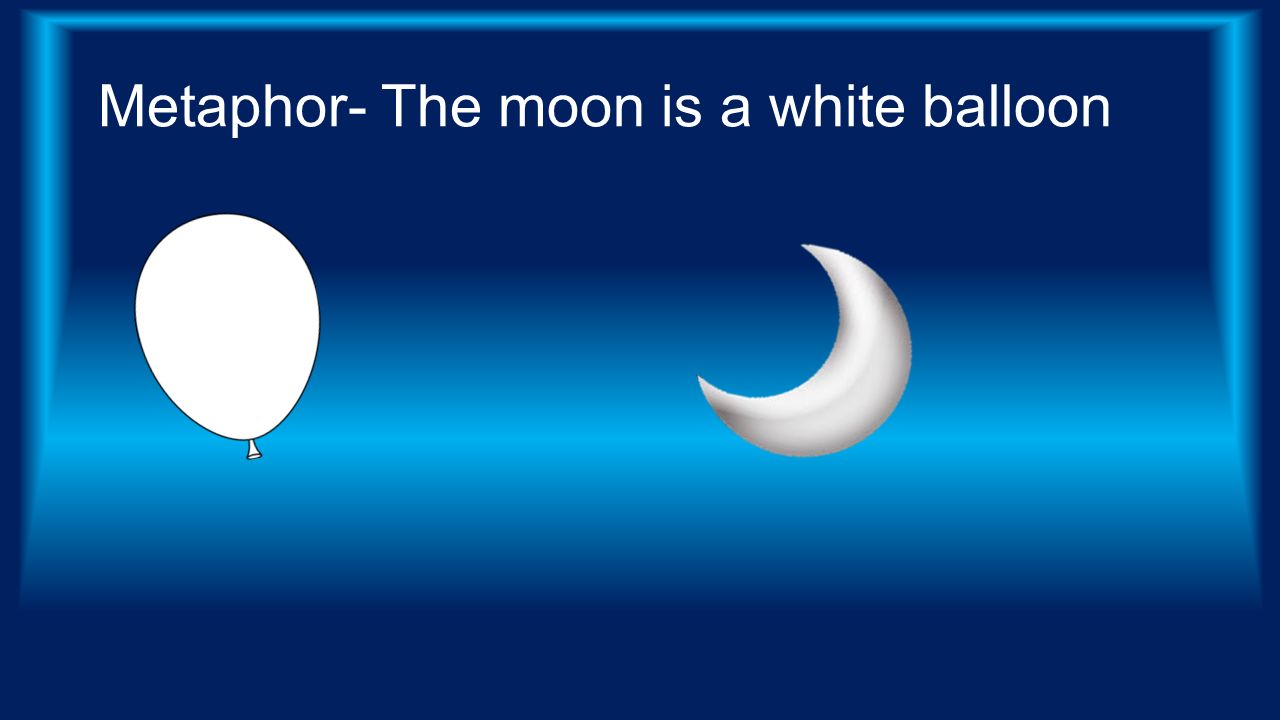 Metaphor- The moon is a white balloon